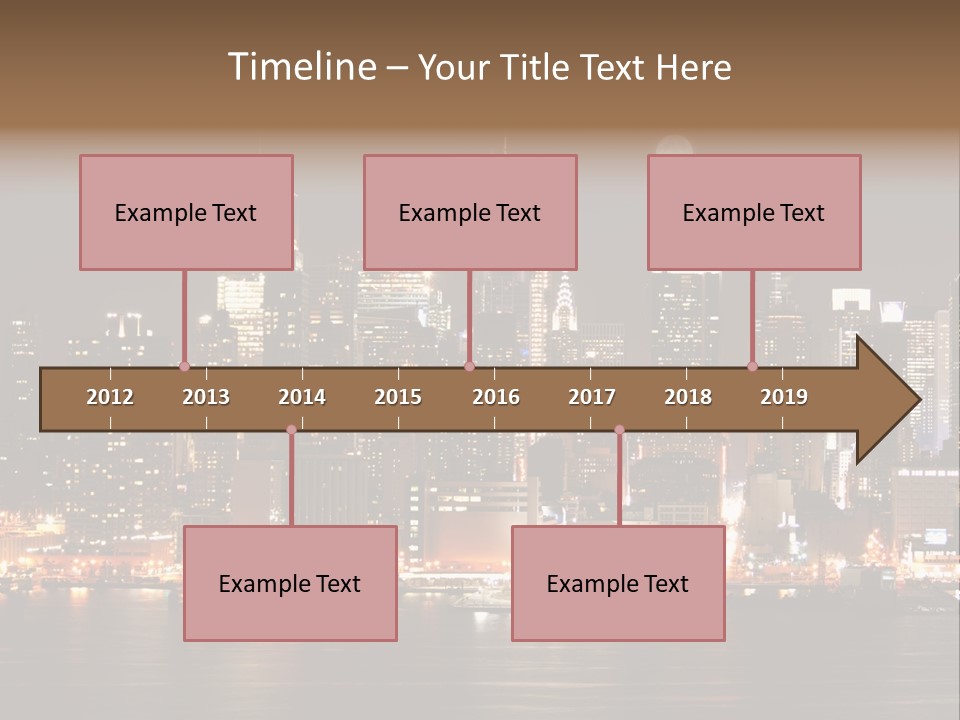 Timeline – Your Title Text Here

Example Text

Example Text

Example Text

2012 2013 2014 2015 2016 2017 2018 2019

Example Text

Example Text